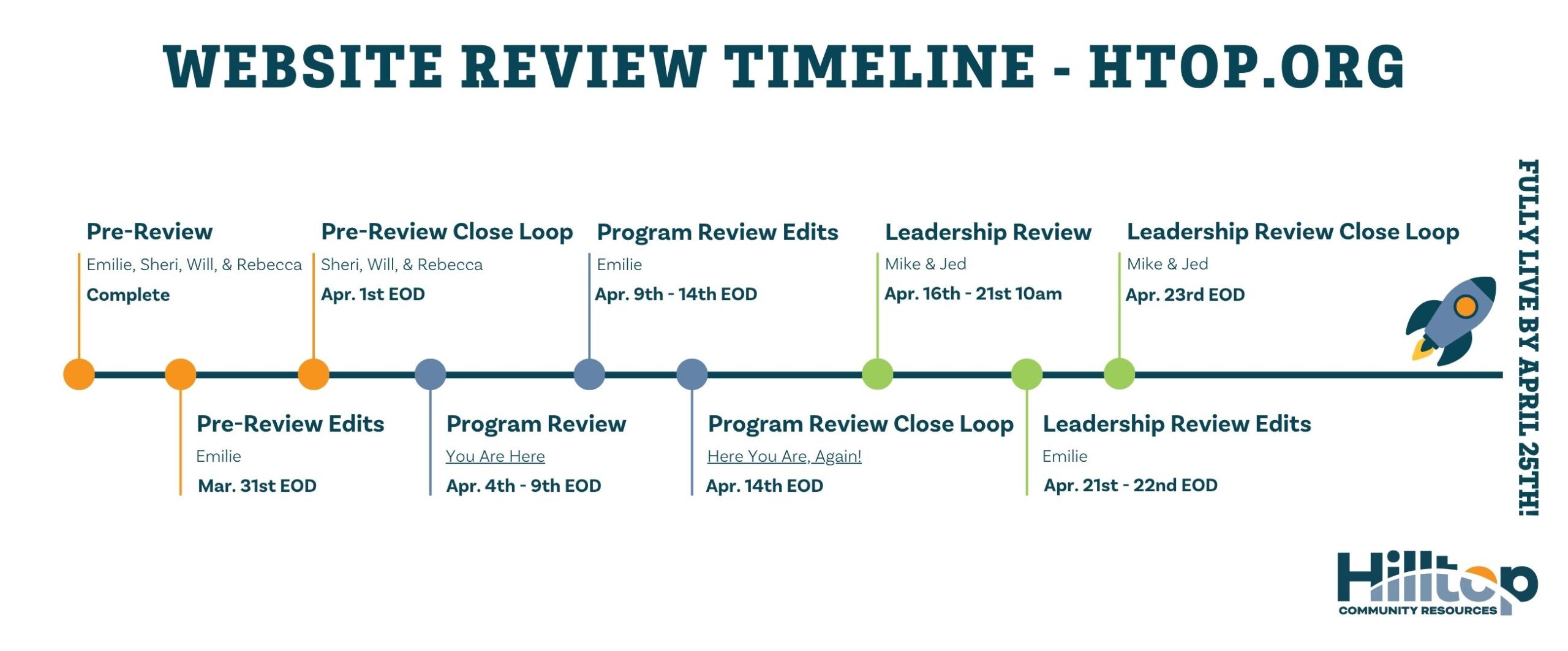 WEBSITE REVIEW TIMELINE - HTOP.ORG

Pre-Review
Emilie, Sheri, Will, & Rebecca
Complete

Pre-Review Edits
Emilie
Mar. 31st EOD

Pre-Review Close Loop
Sheri, Will, & Rebecca
Apr. 1st EOD

Program Review
You Are Here
Apr. 4th - 9th EOD

Program Review Edits
Emilie
Apr. 9th - 14th EOD

Program Review Close Loop
Here You Are, Again!
Apr. 14th EOD

Leadership Review
Mike & Jed
Apr. 16th - 21st 10am

Leadership Review Edits
Emilie
Apr. 21st - 22nd EOD

Leadership Review Close Loop
Mike & Jed
Apr. 23rd EOD

FULLY LIVE BY APRIL 25TH!

Hilltop
COMMUNITY RESOURCES